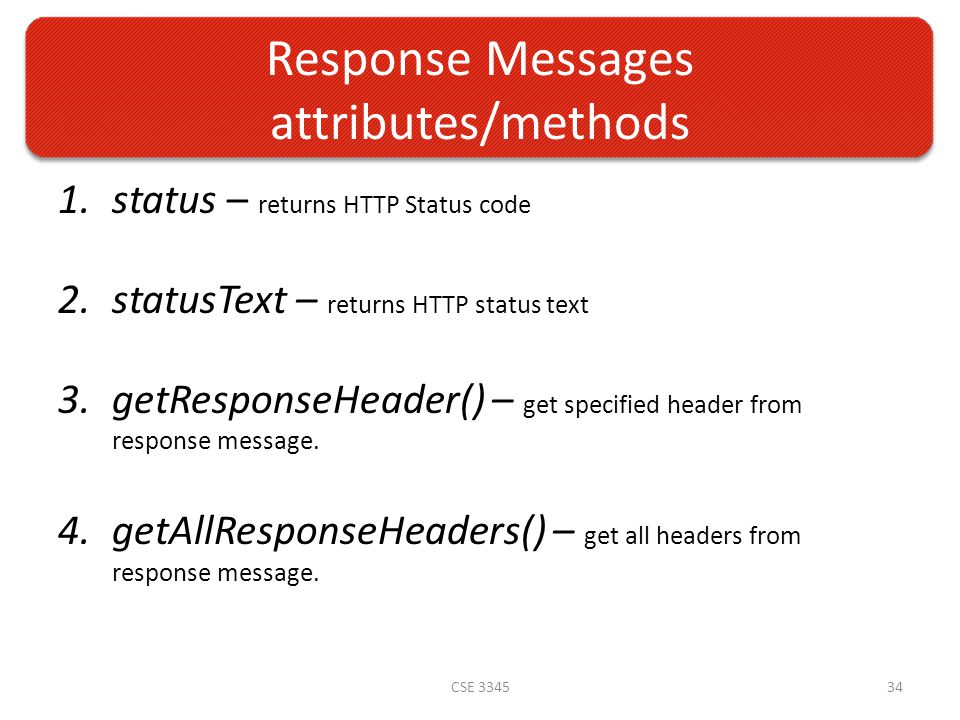 Response Messages attributes/methods

1. status – returns HTTP Status code

2. statusText – returns HTTP status text

3. getResponseHeader() – get specified header from response message.

4. getAllResponseHeaders() – get all headers from response message.

CSE 3345

34